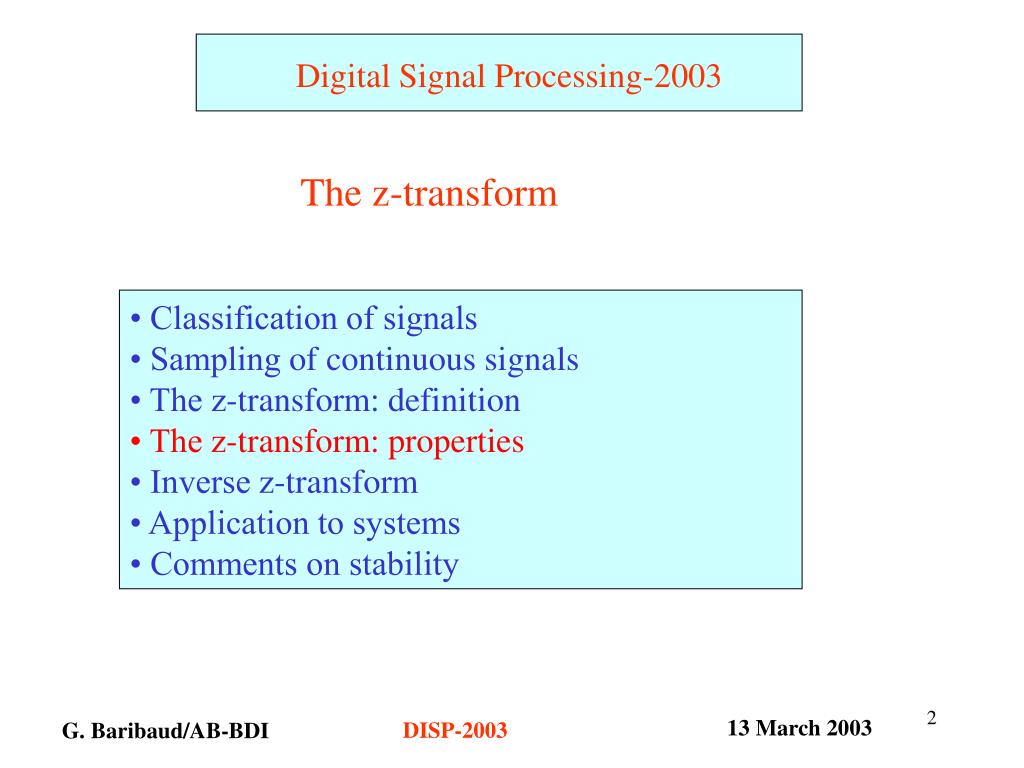 Digital Signal Processing-2003

The z-transform

• Classification of signals
• Sampling of continuous signals
• The z-transform: definition
• The z-transform: properties
• Inverse z-transform
• Application to systems
• Comments on stability

G. Baribaud/AB-BDI DISP-2003 13 March 2003 2